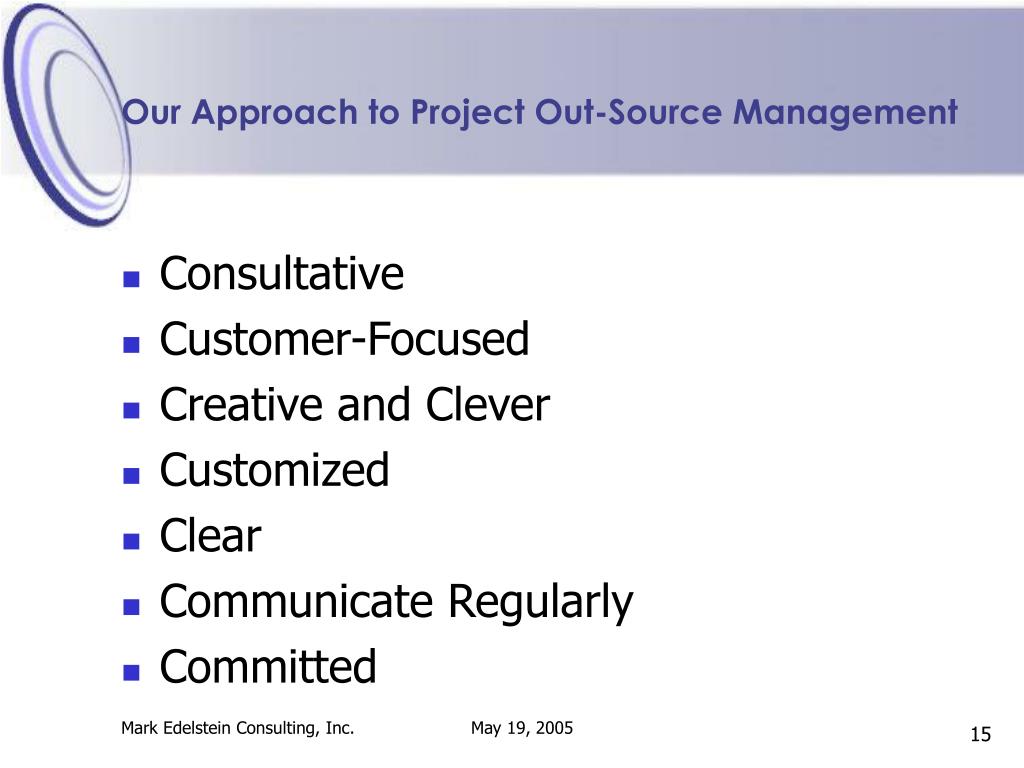 Our Approach to Project Out-Source Management

- Consultative
- Customer-Focused
- Creative and Clever
- Customized
- Clear
- Communicate Regularly
- Committed

Mark Edelstein Consulting, Inc.
May 19, 2005
15